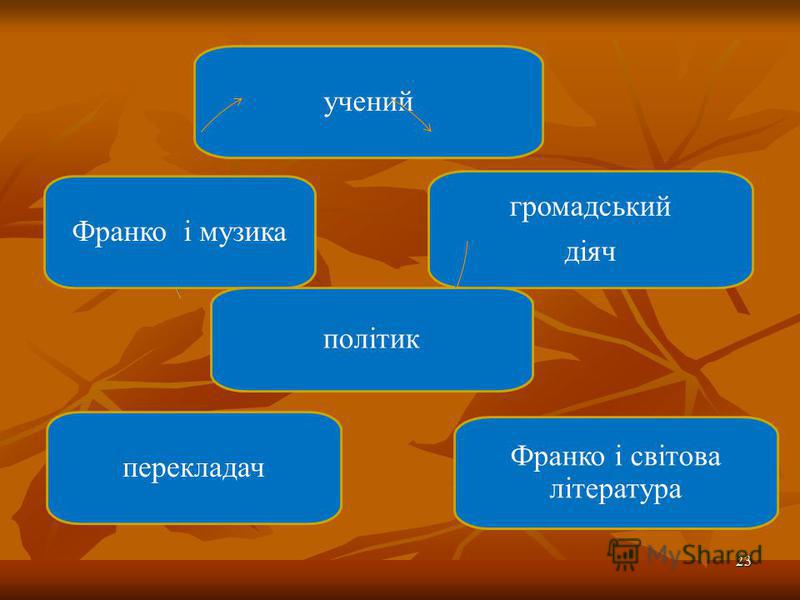 учений

Франко і музика

громадський діяч

політик

перекладач

Франко і світова література

MyShared

23